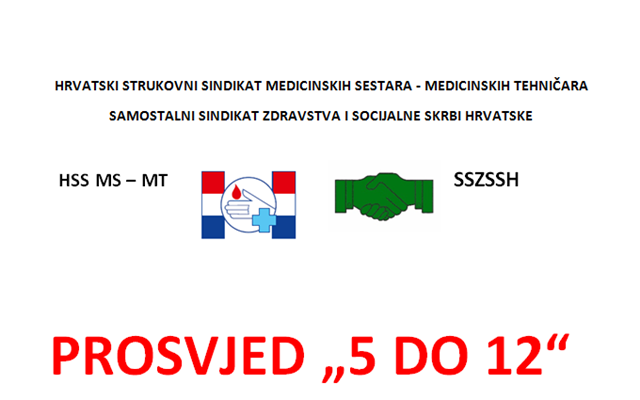 HRVATSKI STRUKOVNI SINDIKAT MEDICINSKIH SESTARA - MEDICINSKIH TEHNIČARA

SAMOSTALNI SINDIKAT ZDRAVSTVA I SOCIJALNE SKRBI HRVATSKE

HSS MS – MT

SSZSSH

PROSVJED „5 DO 12“